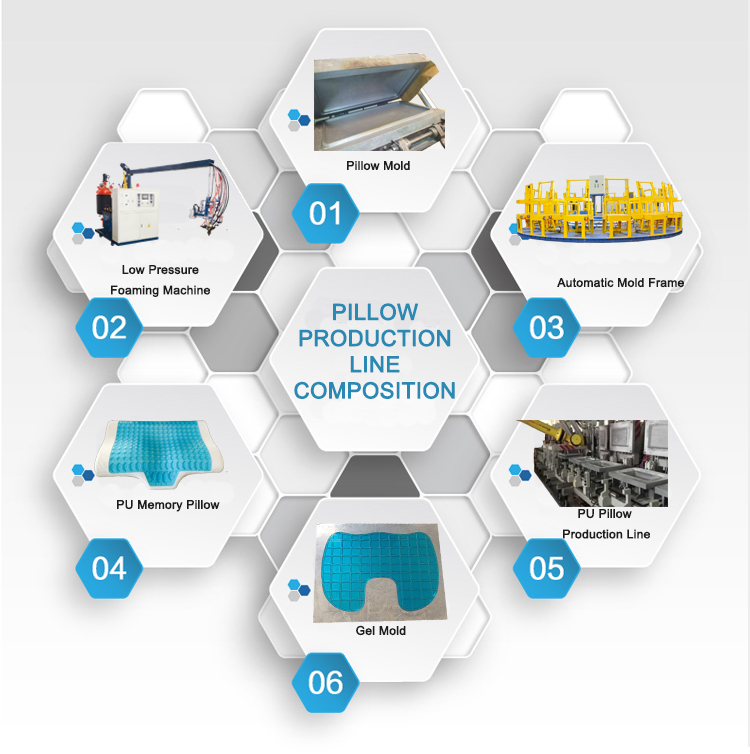 PILLOW PRODUCTION LINE COMPOSITION

Pillow Mold
01

Low Pressure Foaming Machine
02

Automatic Mold Frame
03

PU Memory Pillow
04

PU Pillow Production Line
05

Gel Mold
06